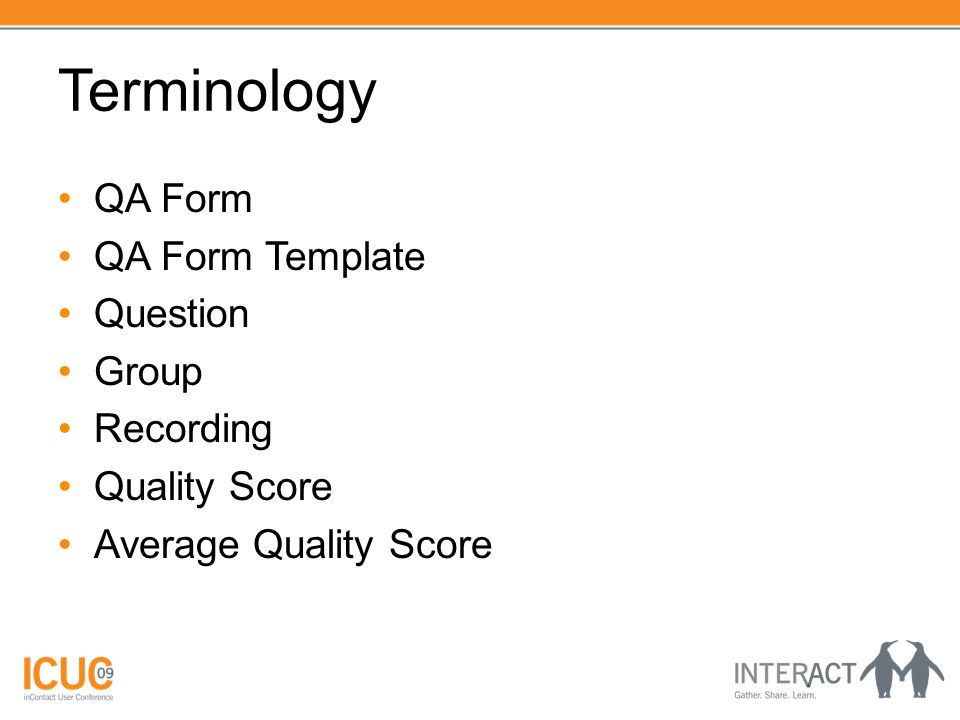 Terminology

• QA Form
• QA Form Template
• Question
• Group
• Recording
• Quality Score
• Average Quality Score

ICUC 09
inContact User Conference

INTERACT
Gather. Share. Learn.